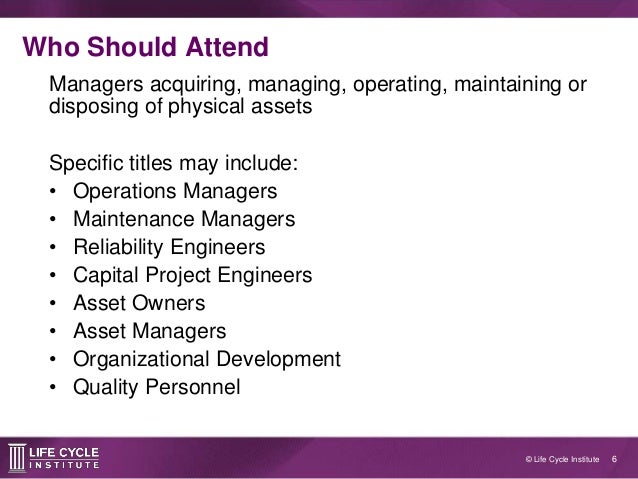 Who Should Attend

Managers acquiring, managing, operating, maintaining or disposing of physical assets

Specific titles may include:
• Operations Managers
• Maintenance Managers
• Reliability Engineers
• Capital Project Engineers
• Asset Owners
• Asset Managers
• Organizational Development
• Quality Personnel

LIFE CYCLE INSTITUTE

© Life Cycle Institute 6